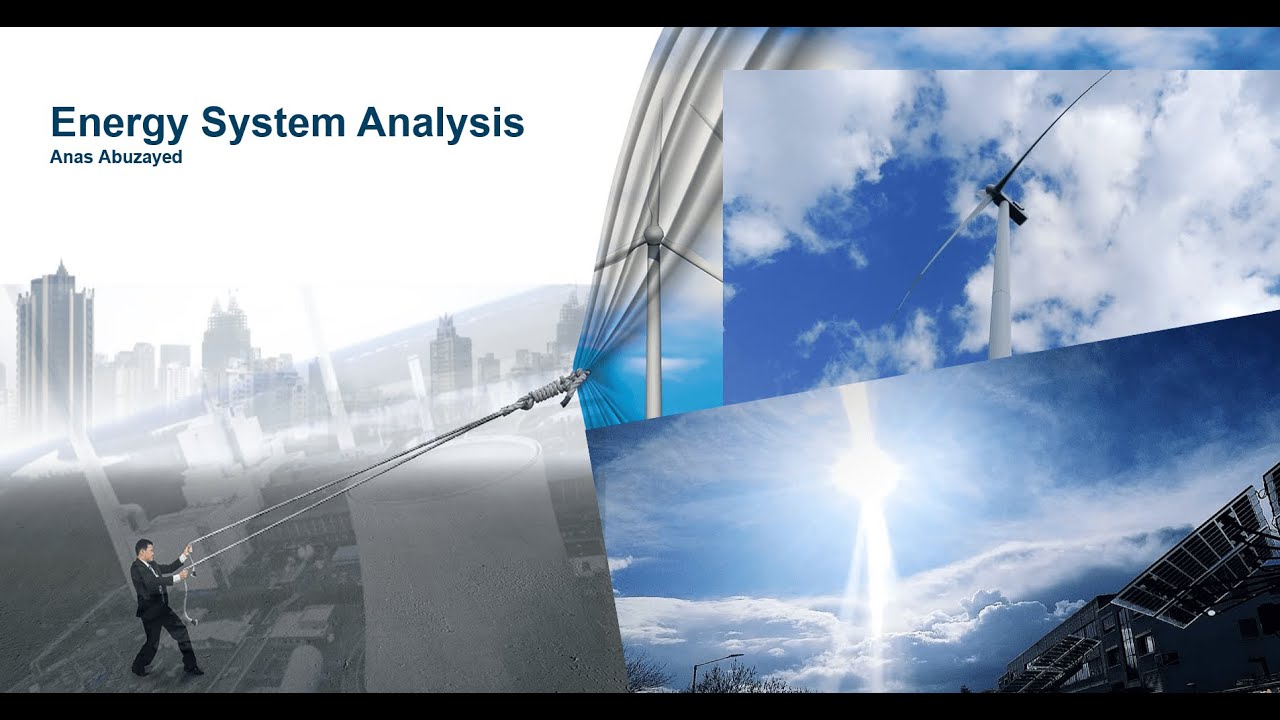 Energy System Analysis
Anas Abuzayed